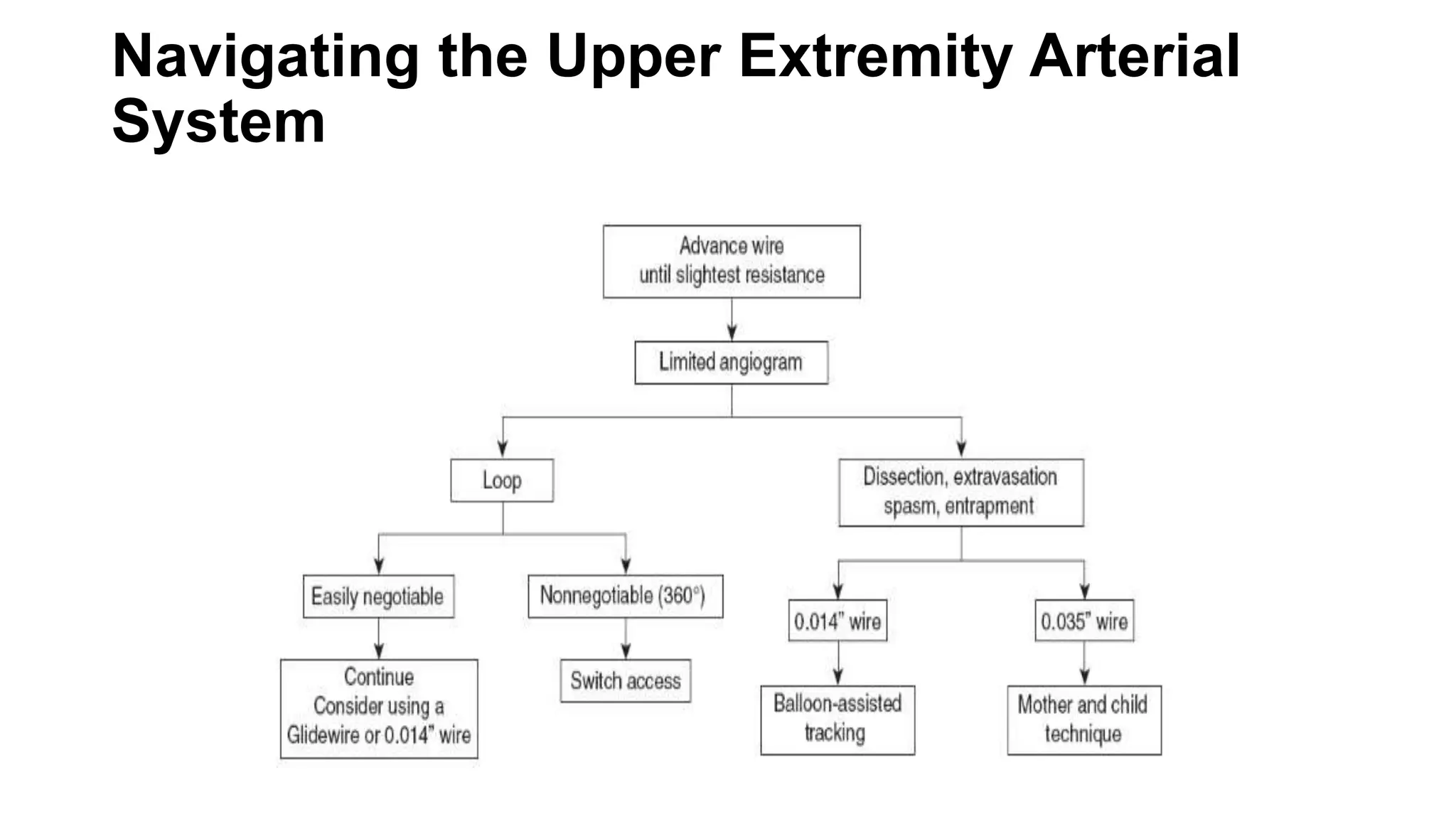 Navigating the Upper Extremity Arterial System

Advance wire until slightest resistance

Limited angiogram

Loop

Dissection, extravasation spasm, entrapment

Easily negotiable

Nonnegotiable (360°)

0.014" wire

0.035" wire

Continue Consider using a Glidewire or 0.014" wire

Switch access

Balloon-assisted tracking

Mother and child technique